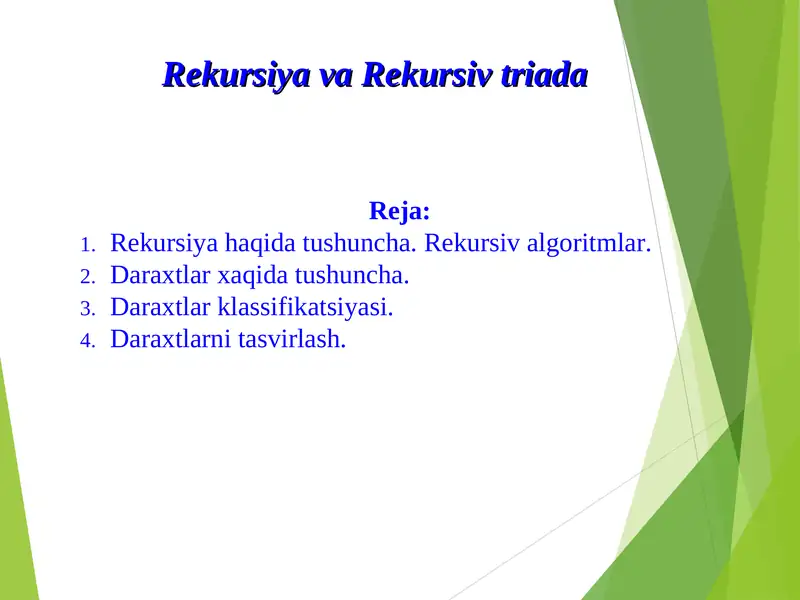 Rekursiya va Rekursiv triada

Reja:
1. Rekursiya haqida tushuncha. Rekursiv algoritmlar.
2. Daraxtlar xaqida tushuncha.
3. Daraxtlar klassifikatsiyasi.
4. Daraxtlarni tasvirlash.